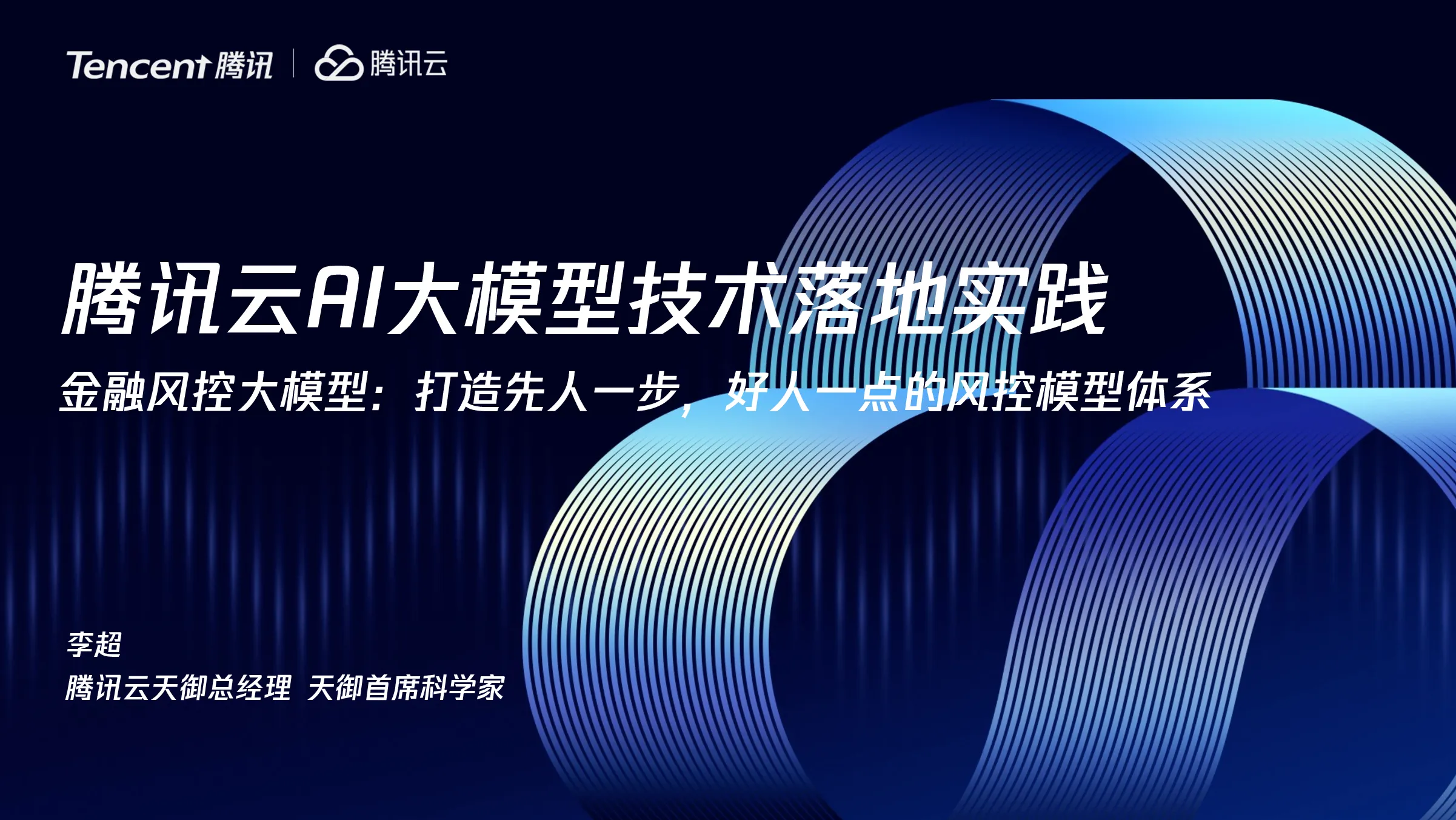 Tencent 腾讯 | 腾讯云

腾讯云AI大模型技术落地实践

金融风控大模型：打造先人一步，好人一点的风控模型体系

李超

腾讯云天御总经理 天御首席科学家